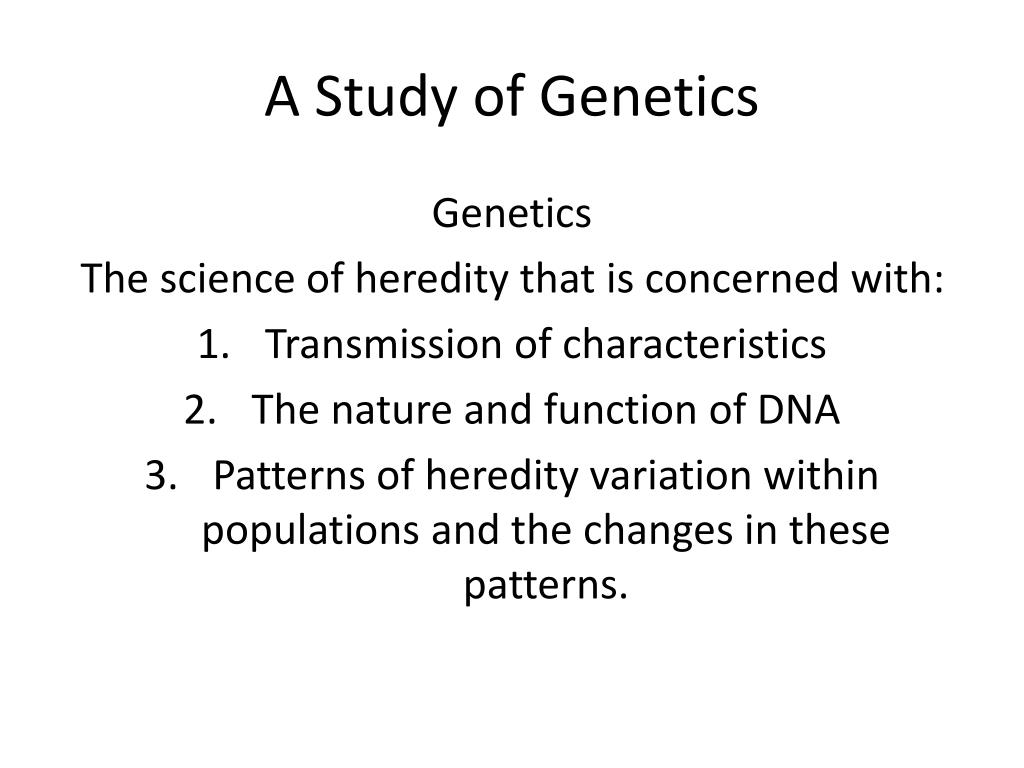 A Study of Genetics

Genetics
The science of heredity that is concerned with:
1. Transmission of characteristics
2. The nature and function of DNA
3. Patterns of heredity variation within populations and the changes in these patterns.